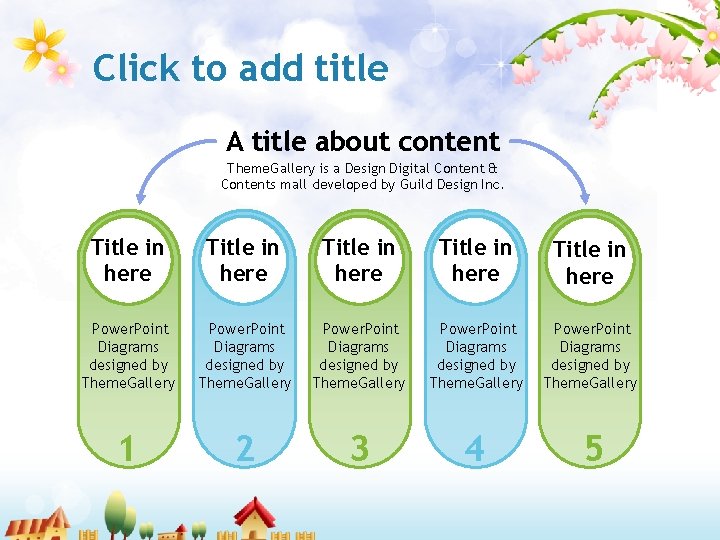 Click to add title

A title about content

ThemeGallery is a Design Digital Content & Contents mall developed by Guild Design Inc.

Title in here

PowerPoint Diagrams designed by ThemeGallery

1

Title in here

PowerPoint Diagrams designed by ThemeGallery

2

Title in here

PowerPoint Diagrams designed by ThemeGallery

3

Title in here

PowerPoint Diagrams designed by ThemeGallery

4

Title in here

PowerPoint Diagrams designed by ThemeGallery

5